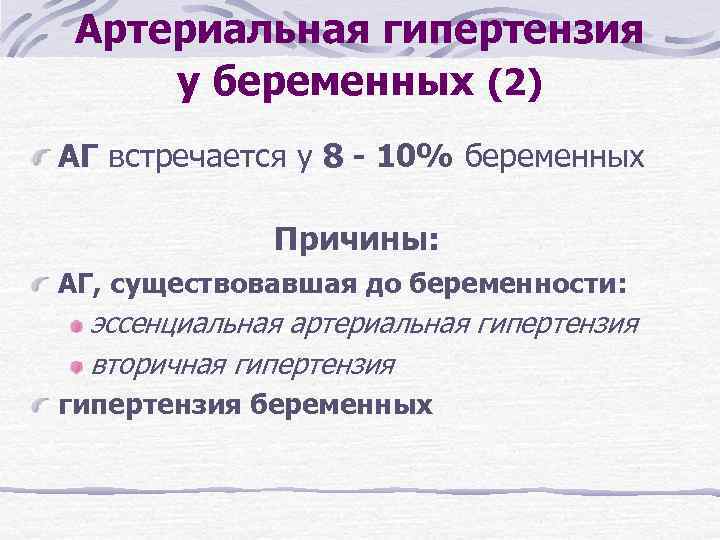 Артериальная гипертензия у беременных (2)

АГ встречается у 8 - 10% беременных

Причины:

АГ, существовавшая до беременности:

эссенциальная артериальная гипертензия

вторичная гипертензия

гипертензия беременных